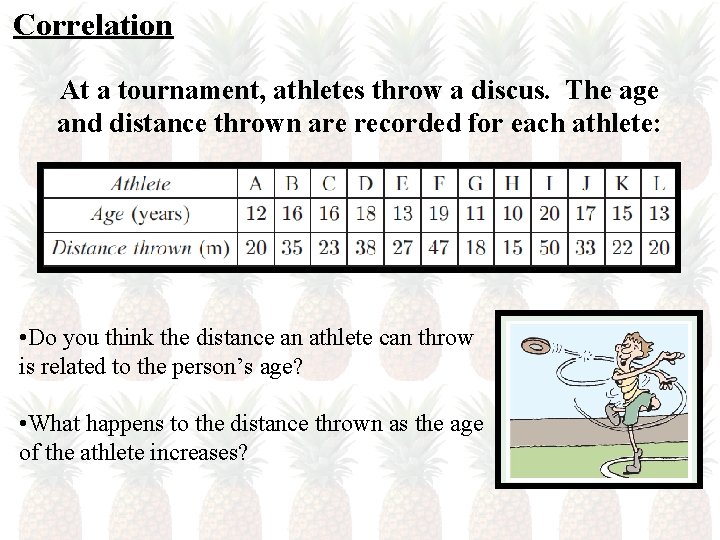 Correlation

At a tournament, athletes throw a discus. The age and distance thrown are recorded for each athlete:

| Athlete | A | B | C | D | E | F | G | H | I | J | K | L |
|---|---|---|---|---|---|---|---|---|---|---|---|---|
| Age (years) | 12 | 16 | 16 | 18 | 13 | 19 | 11 | 10 | 20 | 17 | 15 | 13 |
| Distance thrown (m) | 20 | 35 | 23 | 38 | 27 | 47 | 18 | 15 | 50 | 33 | 22 | 20 |

•Do you think the distance an athlete can throw is related to the person's age?

•What happens to the distance thrown as the age of the athlete increases?